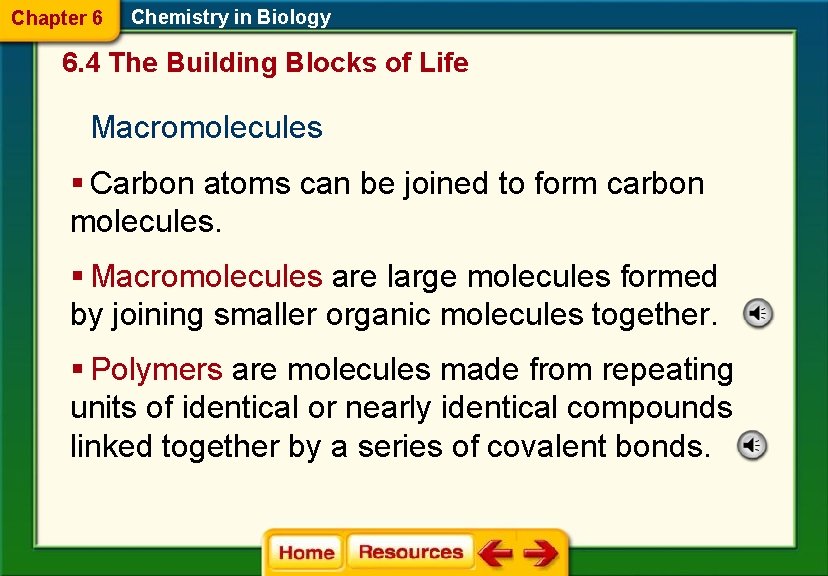 Chapter 6 Chemistry in Biology

6.4 The Building Blocks of Life

Macromolecules

▪ Carbon atoms can be joined to form carbon molecules.

▪ Macromolecules are large molecules formed by joining smaller organic molecules together.

▪ Polymers are molecules made from repeating units of identical or nearly identical compounds linked together by a series of covalent bonds.

Home Resources